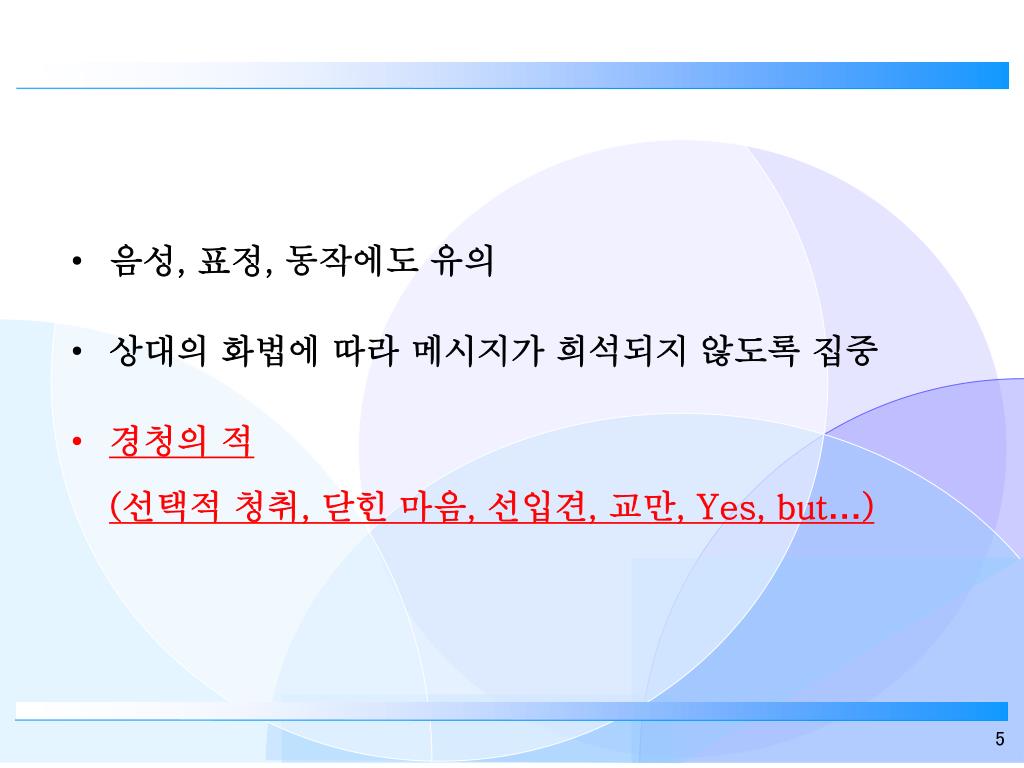 • 음성, 표정, 동작에도 유의

• 상대의 화법에 따라 메시지가 희석되지 않도록 집중

• 경청의 적
(선택적 청취, 닫힌 마음, 선입견, 교만, Yes, but…)

5